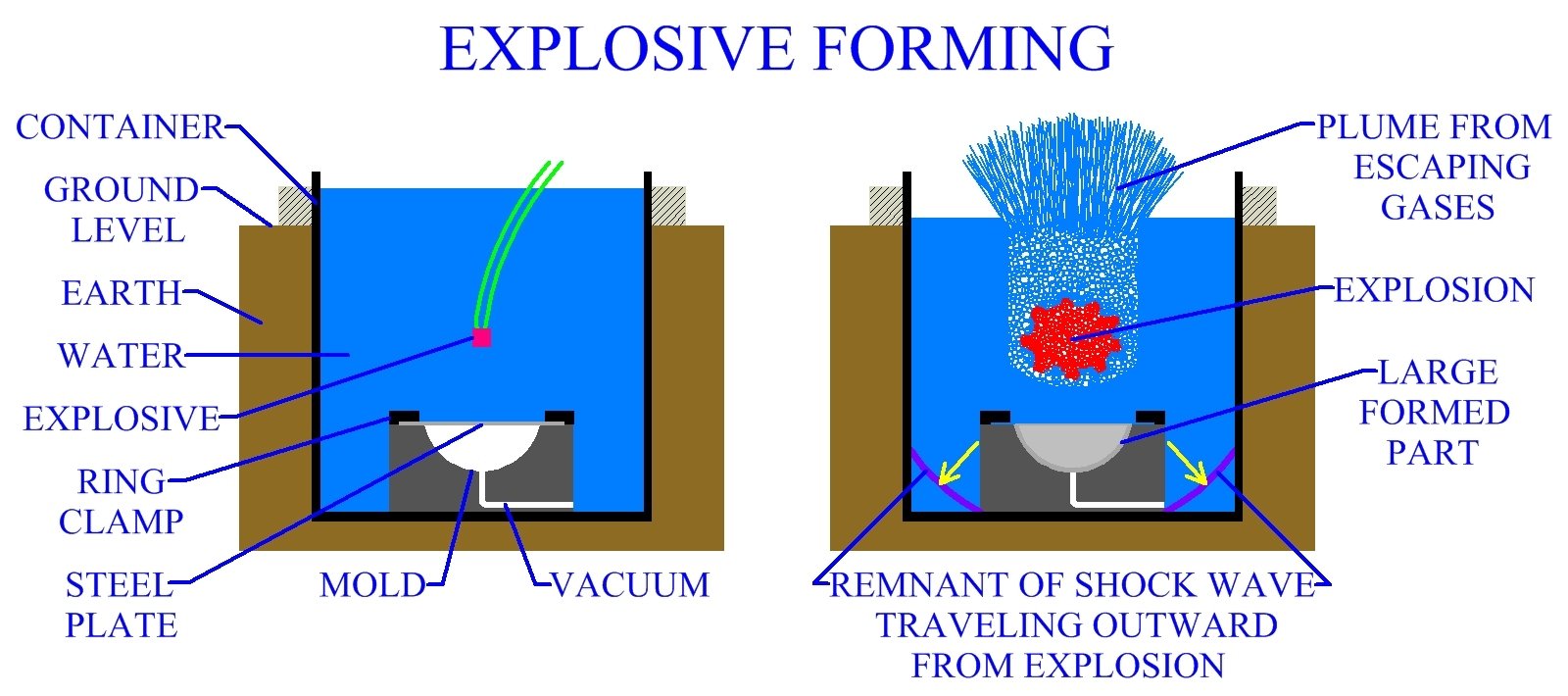 EXPLOSIVE FORMING

CONTAINER

GROUND LEVEL

EARTH

WATER

EXPLOSIVE

RING CLAMP

STEEL PLATE

MOLD

VACUUM

PLUME FROM ESCAPING GASES

EXPLOSION

LARGE FORMED PART

REMNANT OF SHOCK WAVE TRAVELING OUTWARD FROM EXPLOSION